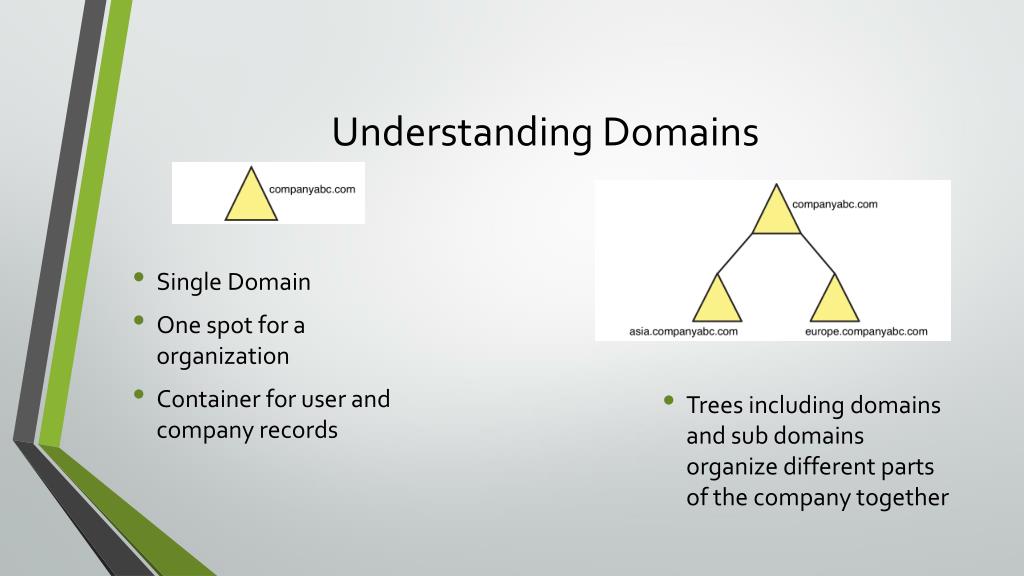 Understanding Domains

companyabc.com

- Single Domain
- One spot for a organization
- Container for user and company records

companyabc.com

asia.companyabc.com

europe.companyabc.com

- Trees including domains and sub domains organize different parts of the company together